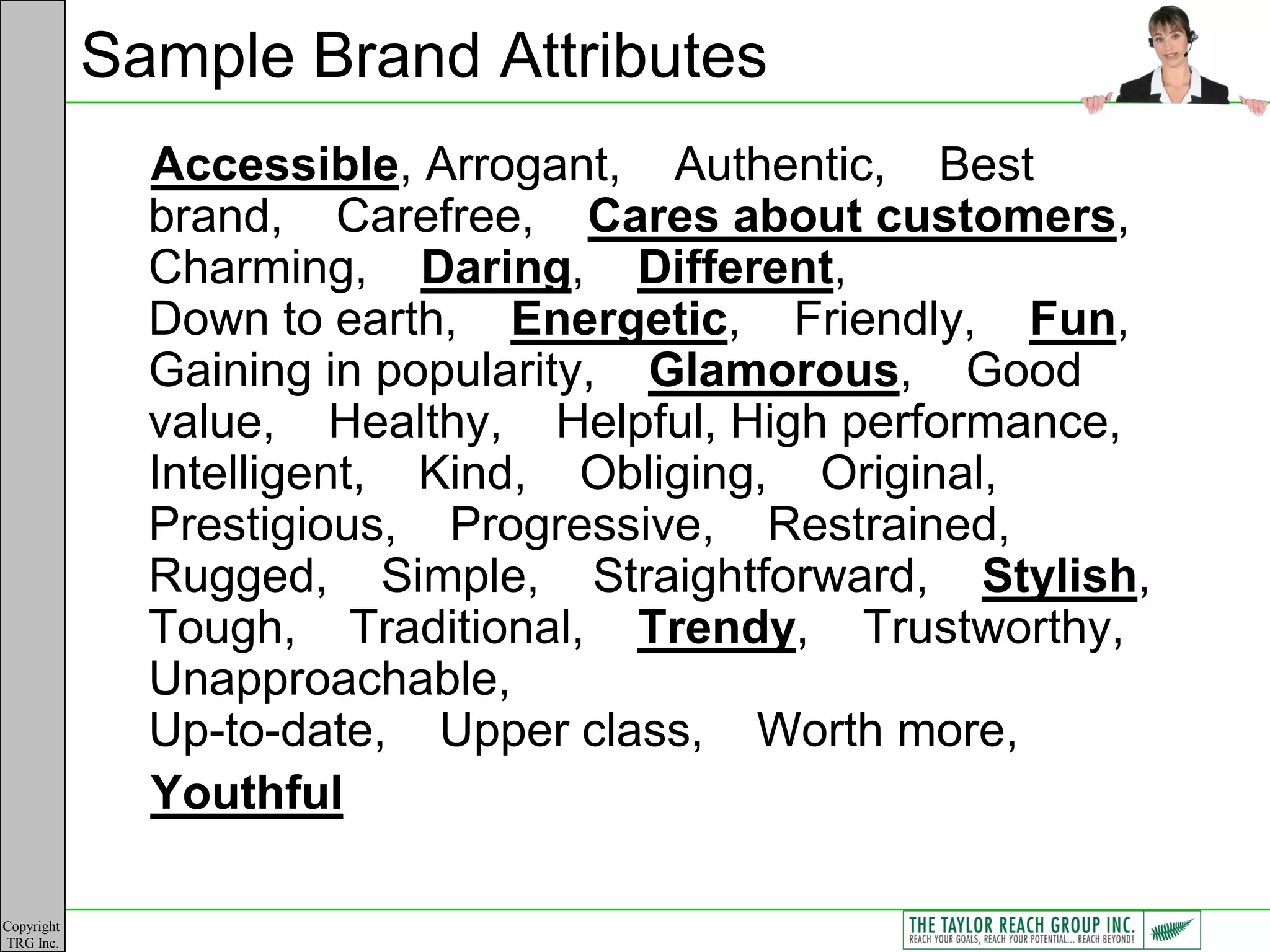 Sample Brand Attributes

Accessible, Arrogant, Authentic, Best brand, Carefree, Cares about customers, Charming, Daring, Different, Down to earth, Energetic, Friendly, Fun, Gaining in popularity, Glamorous, Good value, Healthy, Helpful, High performance, Intelligent, Kind, Obliging, Original, Prestigious, Progressive, Restrained, Rugged, Simple, Straightforward, Stylish, Tough, Traditional, Trendy, Trustworthy, Unapproachable, Up-to-date, Upper class, Worth more, Youthful

Copyright TRG Inc.

THE TAYLOR REACH GROUP INC.
REACH YOUR GOALS, REACH YOUR POTENTIAL... REACH BEYOND!